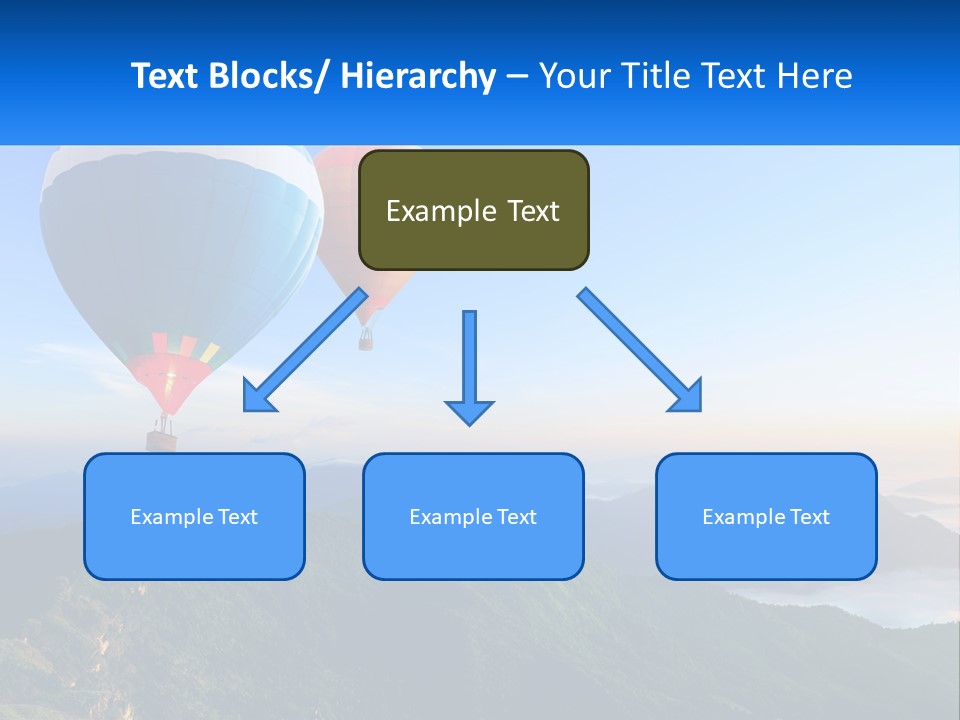 Text Blocks/ Hierarchy – Your Title Text Here

Example Text

Example Text

Example Text

Example Text